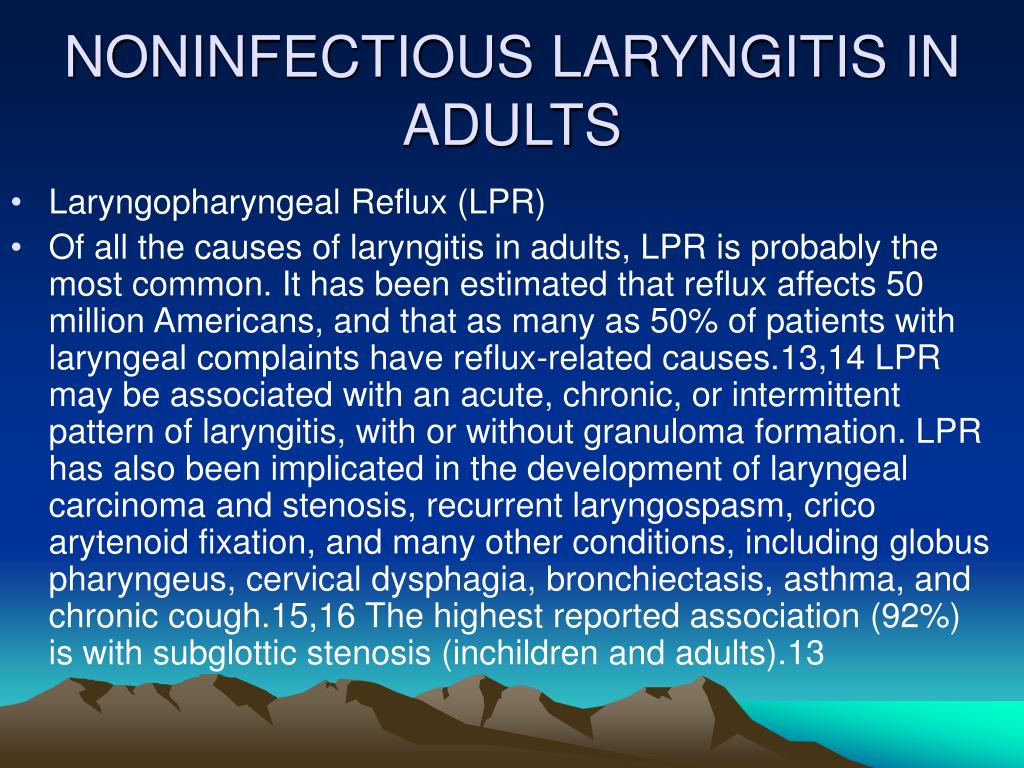 NONINFECTIOUS LARYNGITIS IN ADULTS

• Laryngopharyngeal Reflux (LPR)

• Of all the causes of laryngitis in adults, LPR is probably the most common. It has been estimated that reflux affects 50 million Americans, and that as many as 50% of patients with laryngeal complaints have reflux-related causes.13,14 LPR may be associated with an acute, chronic, or intermittent pattern of laryngitis, with or without granuloma formation. LPR has also been implicated in the development of laryngeal carcinoma and stenosis, recurrent laryngospasm, crico arytenoid fixation, and many other conditions, including globus pharyngeus, cervical dysphagia, bronchiectasis, asthma, and chronic cough.15,16 The highest reported association (92%) is with subglottic stenosis (inchildren and adults).13